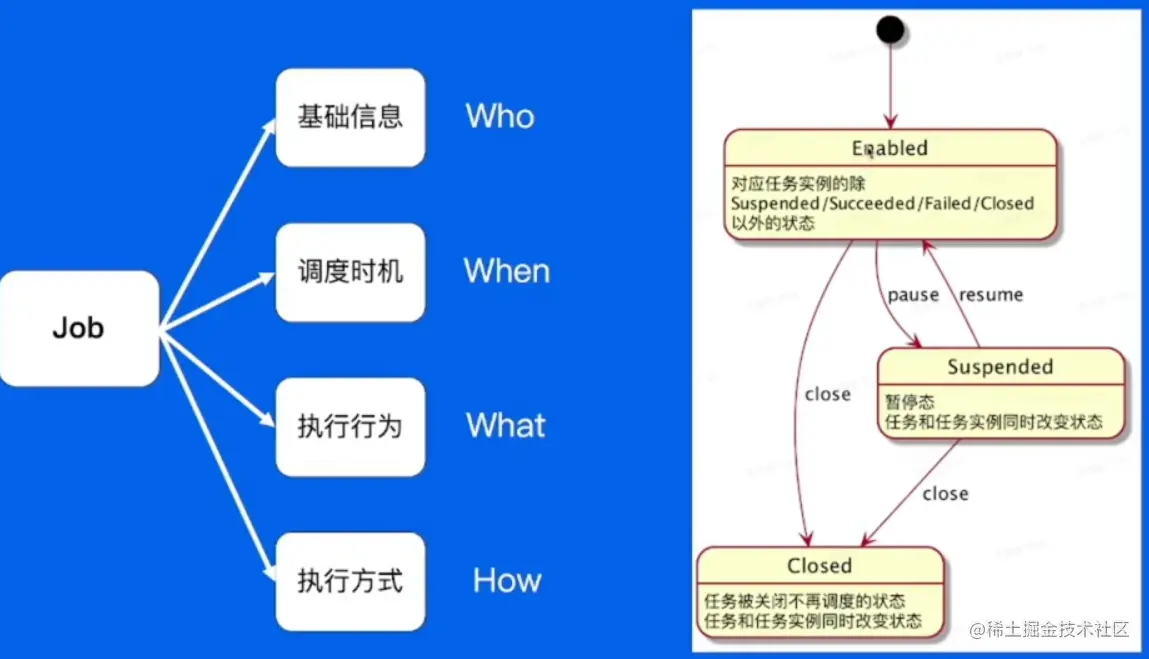 Job

基础信息 Who

调度时机 When

执行行为 What

执行方式 How

Enabled
对应任务实例的除 Suspended/Succeeded/Failed/Closed 以外的状态

pause

resume

close

Suspended
暂停态
任务和任务实例同时改变状态

close

Closed
任务被关闭不再调度的状态
任务和任务实例同时改变状态

@稀土掘金技术社区